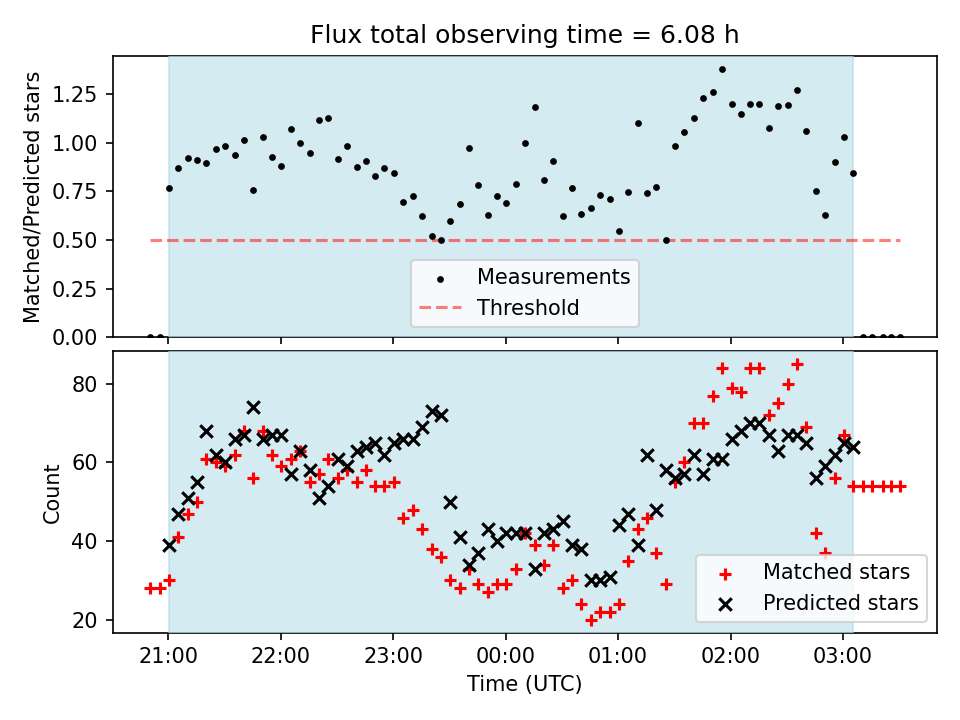 Flux total observing time = 6.08 h

Matched/Predicted stars

1.25
1.00
0.75
0.50
0.25
0.00

Measurements
Threshold

Count

80
60
40
20

Matched stars
Predicted stars

21:00
22:00
23:00
00:00
01:00
02:00
03:00

Time (UTC)